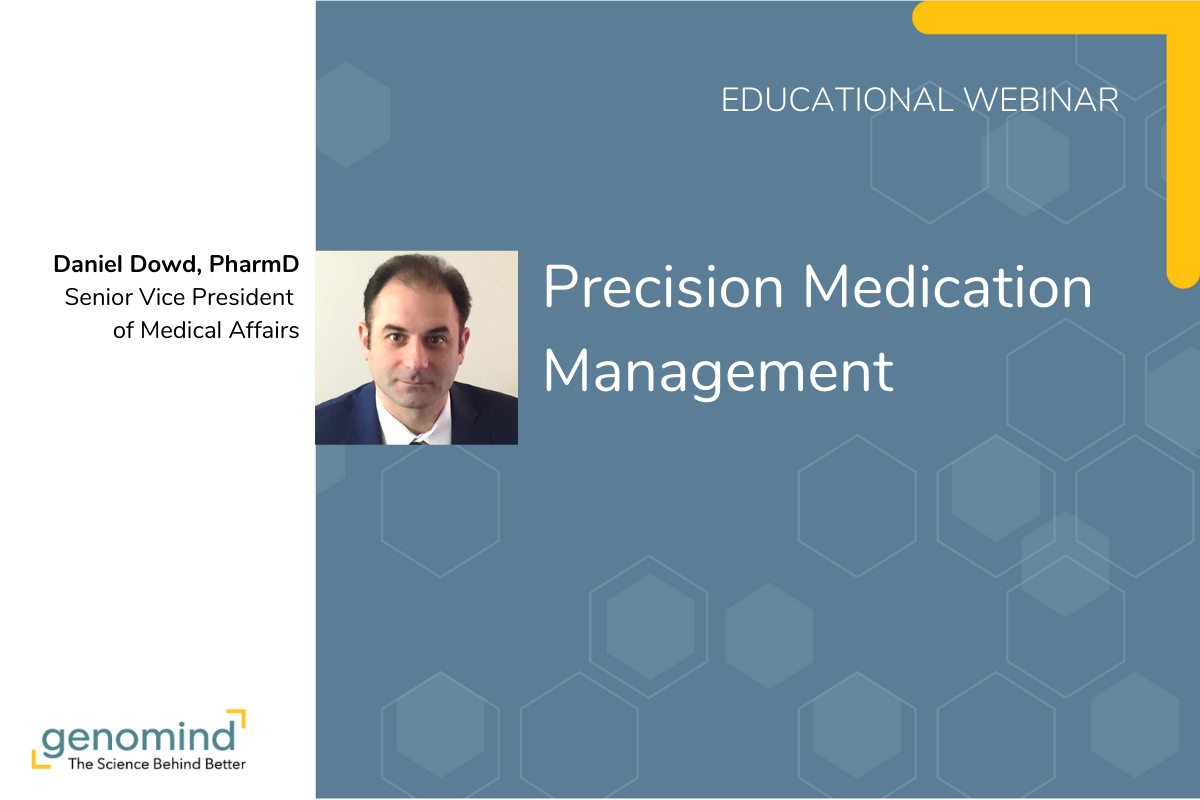 EDUCATIONAL WEBINAR

Daniel Dowd, PharmD
Senior Vice President of Medical Affairs

Precision Medication Management

genomind
The Science Behind Better